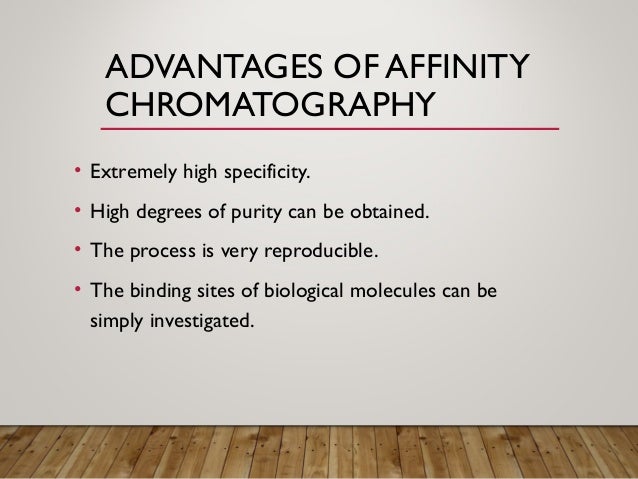 ADVANTAGES OF AFFINITY CHROMATOGRAPHY

• Extremely high specificity.

• High degrees of purity can be obtained.

• The process is very reproducible.

• The binding sites of biological molecules can be simply investigated.